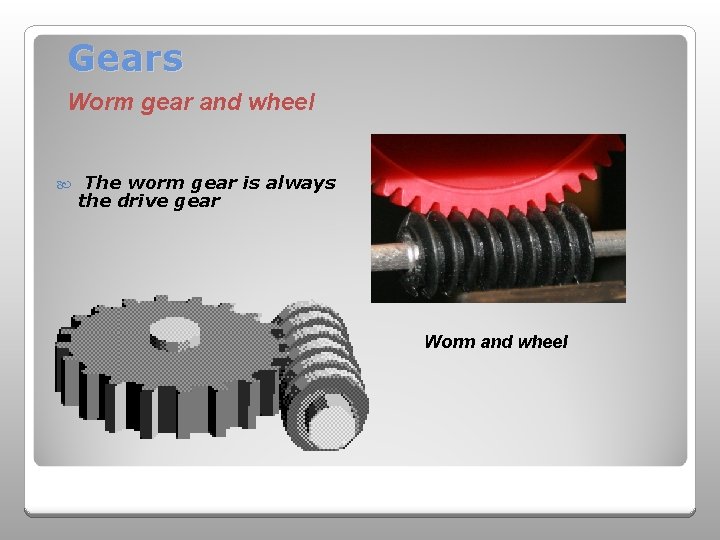 Gears

Worm gear and wheel

The worm gear is always the drive gear

Worm and wheel